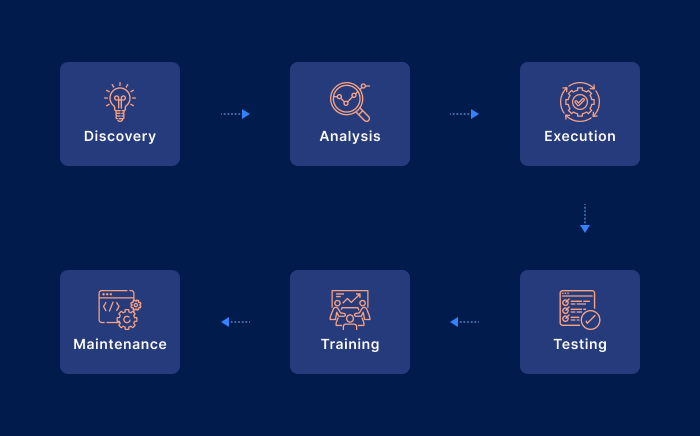 Discovery

Analysis

Execution

Testing

Training

Maintenance